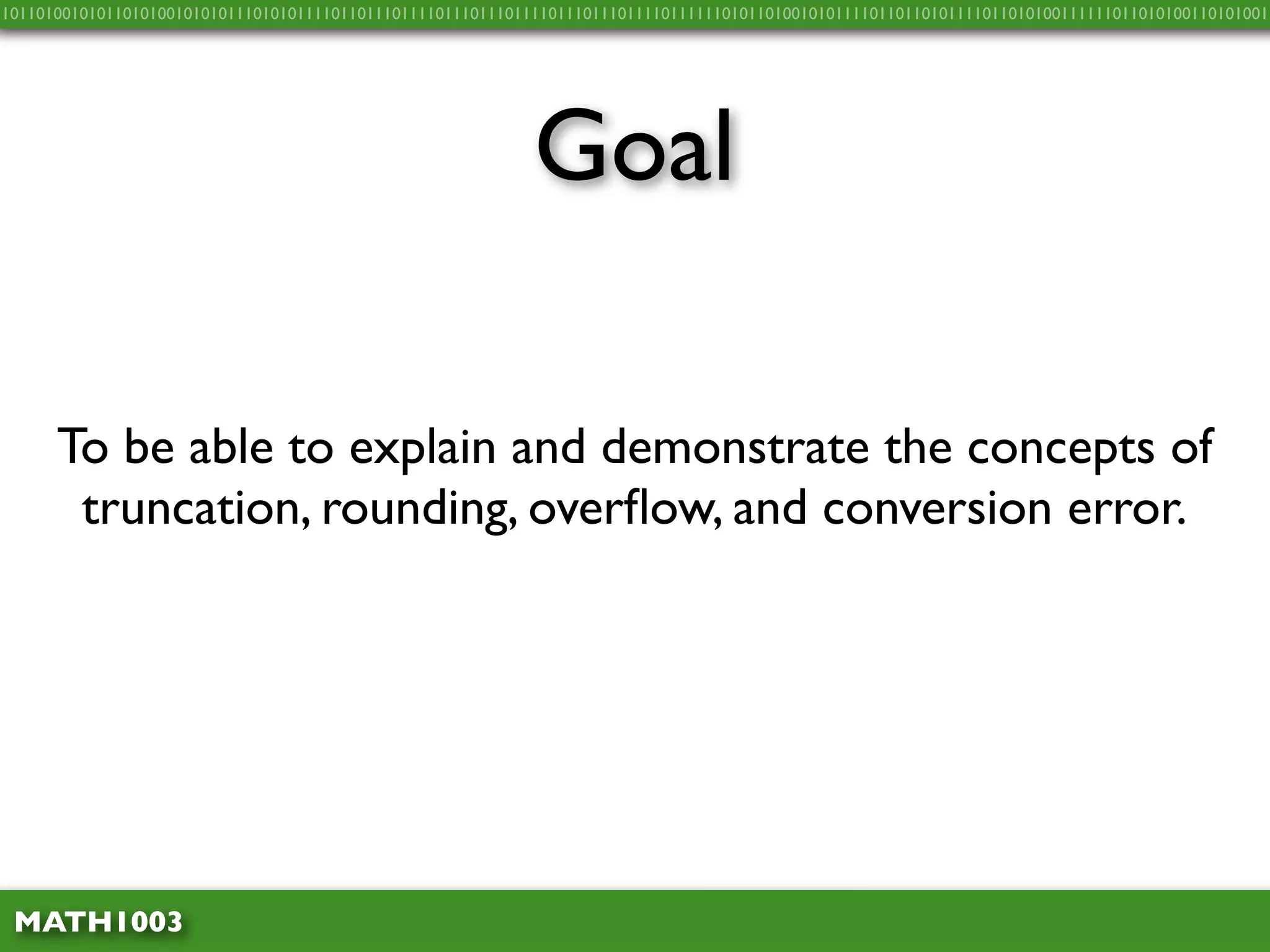 Goal

To be able to explain and demonstrate the concepts of truncation, rounding, overflow, and conversion error.

MATH1003